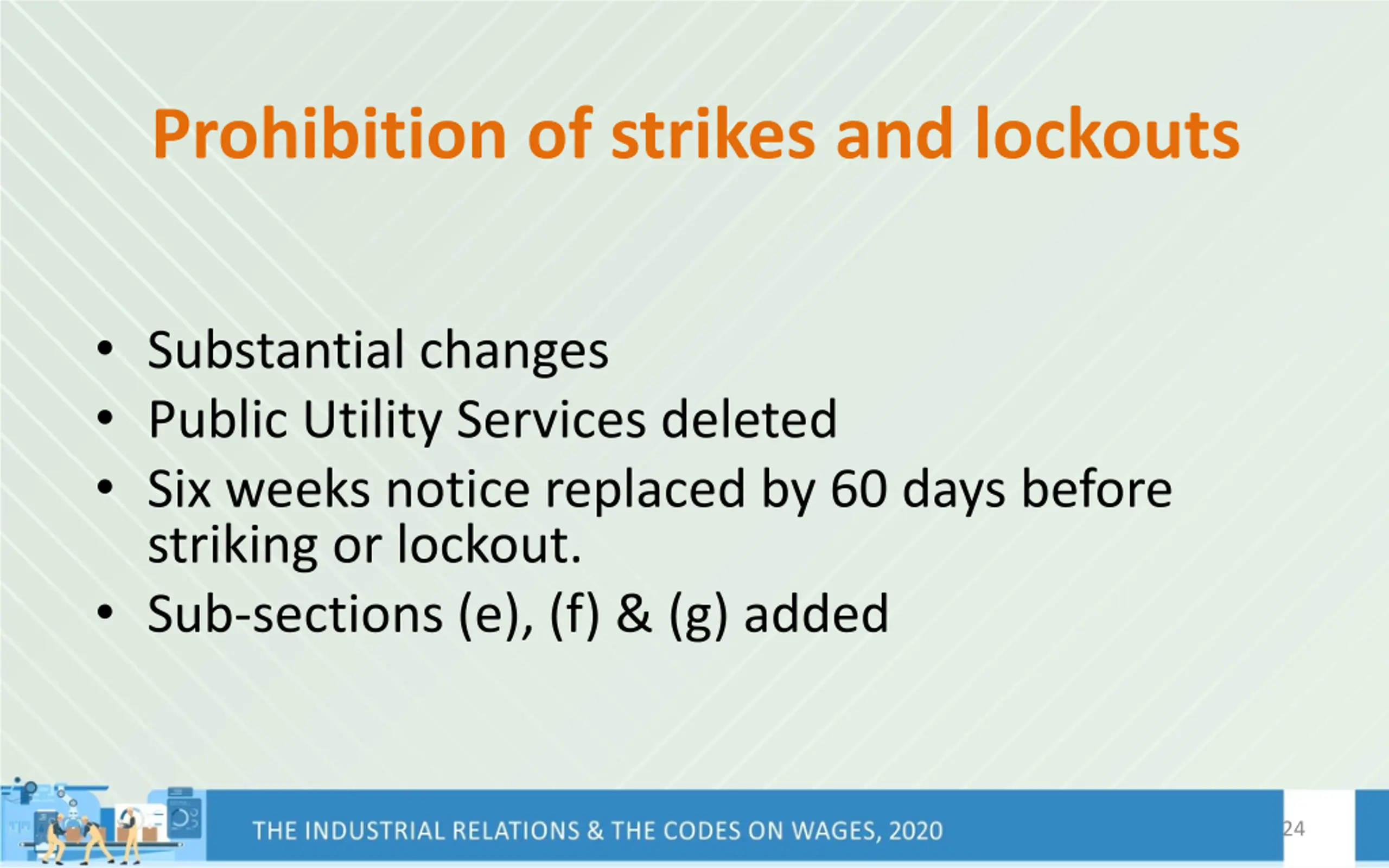 Prohibition of strikes and lockouts

• Substantial changes
• Public Utility Services deleted
• Six weeks notice replaced by 60 days before striking or lockout.
• Sub-sections (e), (f) & (g) added

THE INDUSTRIAL RELATIONS & THE CODES ON WAGES, 2020

24